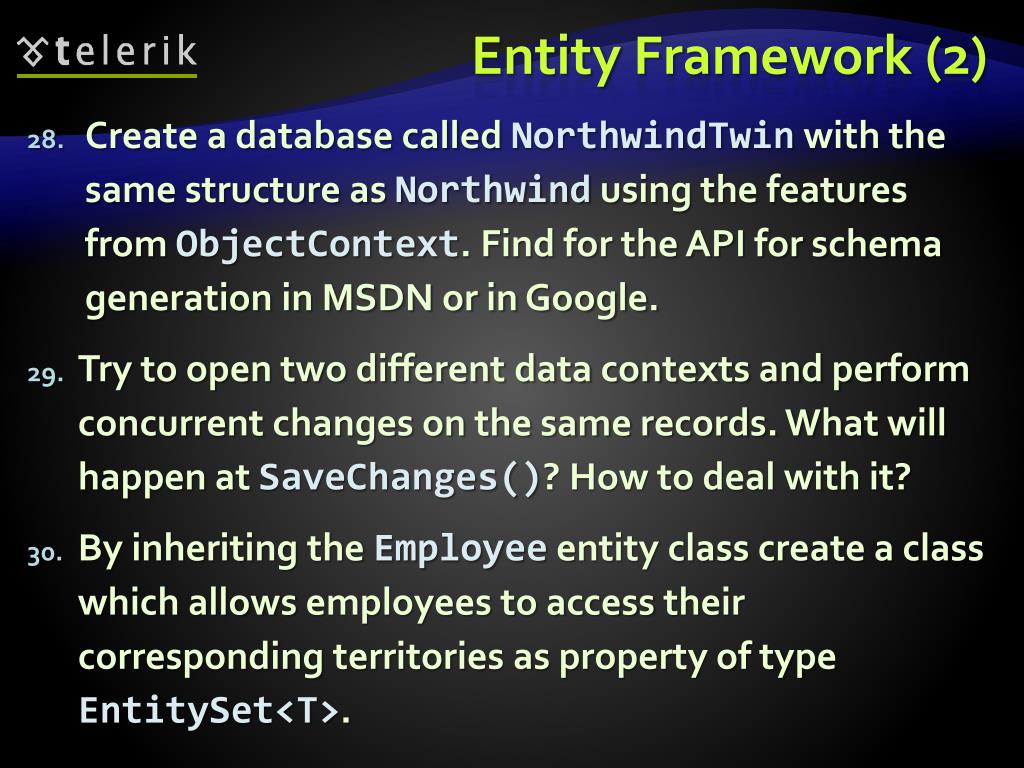 telerik

Entity Framework (2)

28. Create a database called NorthwindTwin with the same structure as Northwind using the features from ObjectContext. Find for the API for schema generation in MSDN or in Google.

29. Try to open two different data contexts and perform concurrent changes on the same records. What will happen at SaveChanges()? How to deal with it?

30. By inheriting the Employee entity class create a class which allows employees to access their corresponding territories as property of type EntitySet<T>.